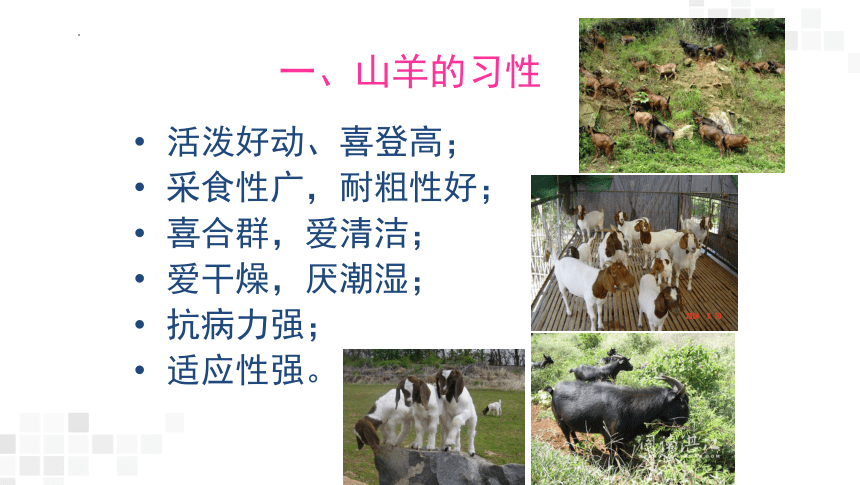 一、山羊的习性

• 活泼好动、喜登高；
• 采食性广，耐粗性好；
• 喜合群，爱清洁；
• 爱干燥，厌潮湿；
• 抗病力强；
• 适应性强。